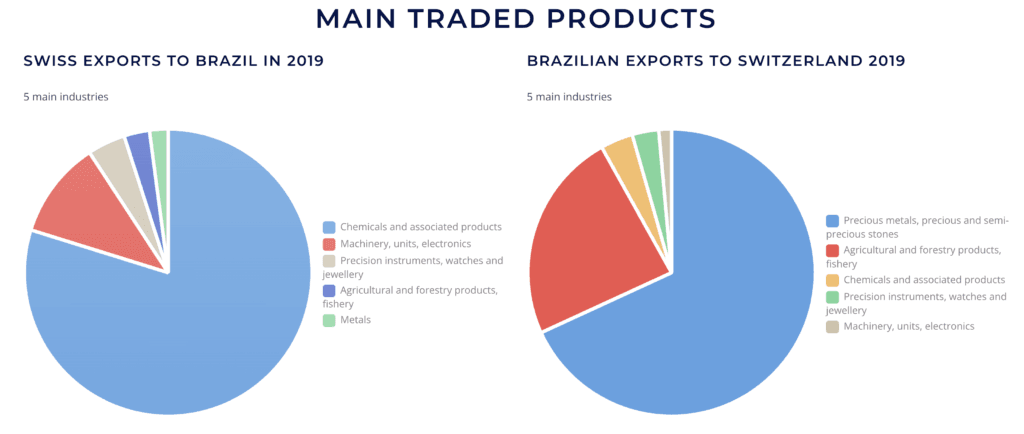 MAIN TRADED PRODUCTS

SWISS EXPORTS TO BRAZIL IN 2019

5 main industries

Chemicals and associated products
Machinery, units, electronics
Precision instruments, watches and jewellery
Agricultural and forestry products, fishery
Metals

BRAZILIAN EXPORTS TO SWITZERLAND 2019

5 main industries

Precious metals, precious and semi-precious stones
Agricultural and forestry products, fishery
Chemicals and associated products
Precision instruments, watches and jewellery
Machinery, units, electronics